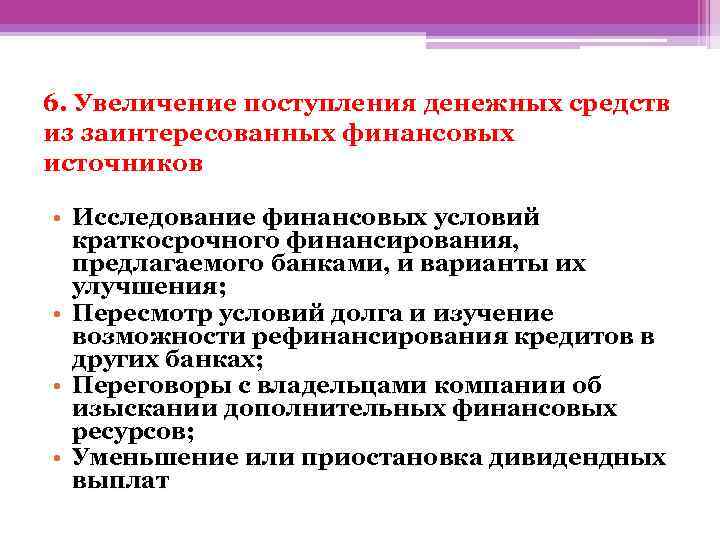 6. Увеличение поступления денежных средств из заинтересованных финансовых источников

• Исследование финансовых условий краткосрочного финансирования, предлагаемого банками, и варианты их улучшения;
• Пересмотр условий долга и изучение возможности рефинансирования кредитов в других банках;
• Переговоры с владельцами компании об изыскании дополнительных финансовых ресурсов;
• Уменьшение или приостановка дивидендных выплат